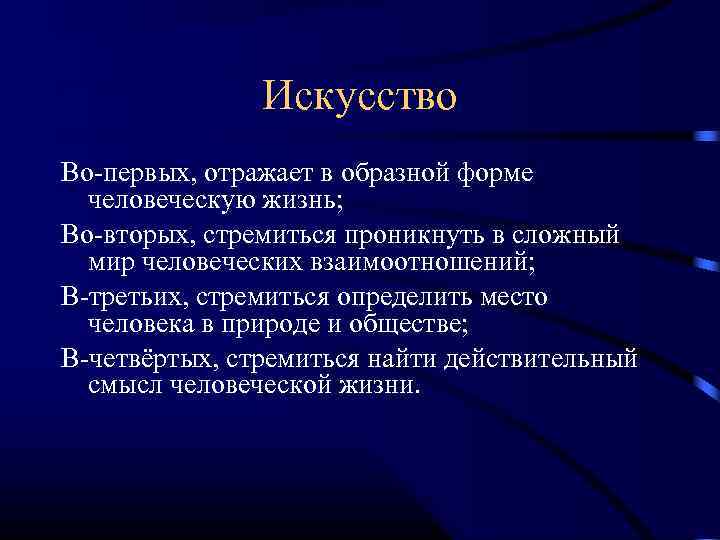 Искусство

Во-первых, отражает в образной форме человеческую жизнь;

Во-вторых, стремиться проникнуть в сложный мир человеческих взаимоотношений;

В-третьих, стремиться определить место человека в природе и обществе;

В-четвёртых, стремиться найти действительный смысл человеческой жизни.